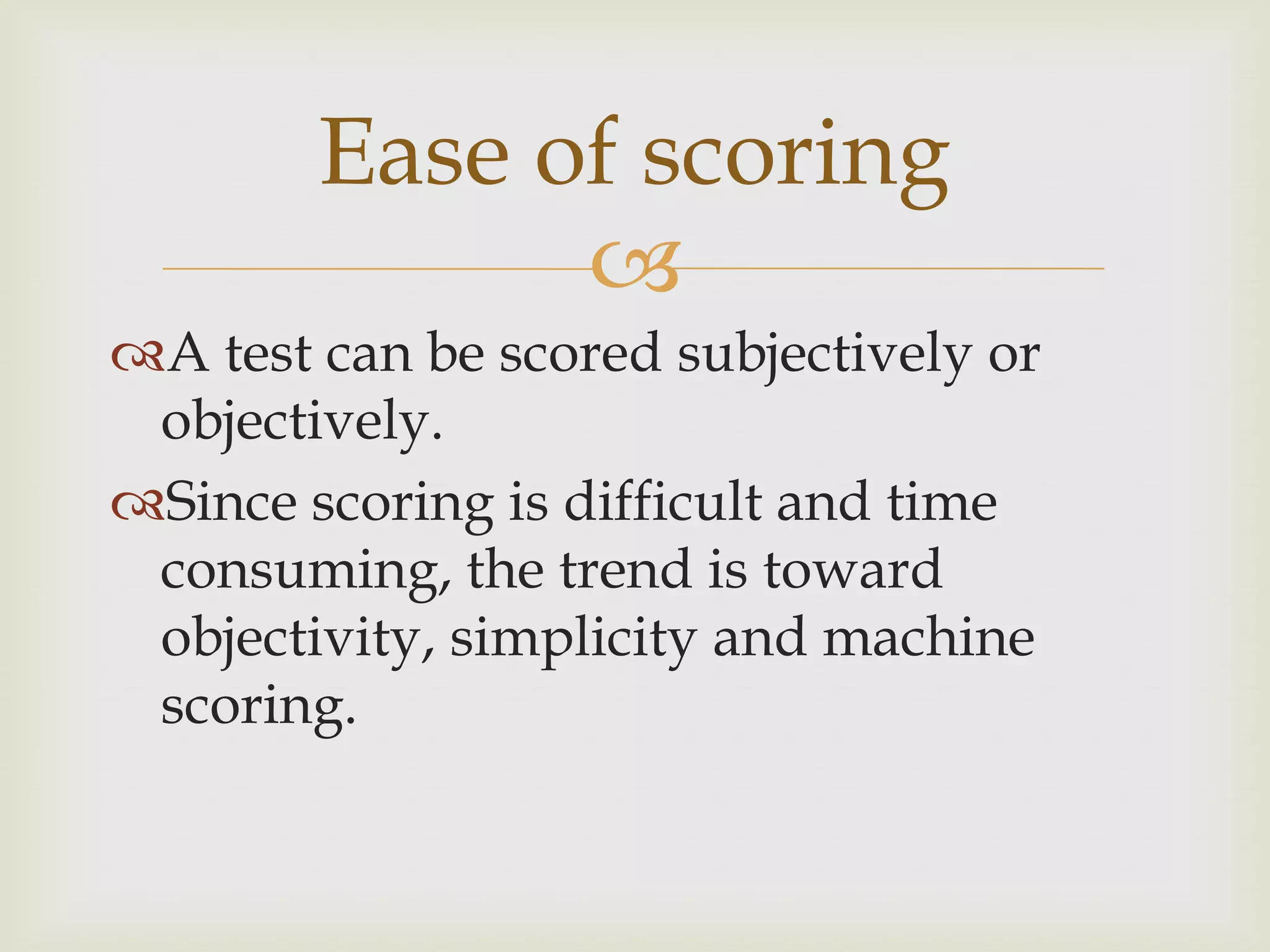 Ease of scoring

A test can be scored subjectively or objectively.

Since scoring is difficult and time consuming, the trend is toward objectivity, simplicity and machine scoring.